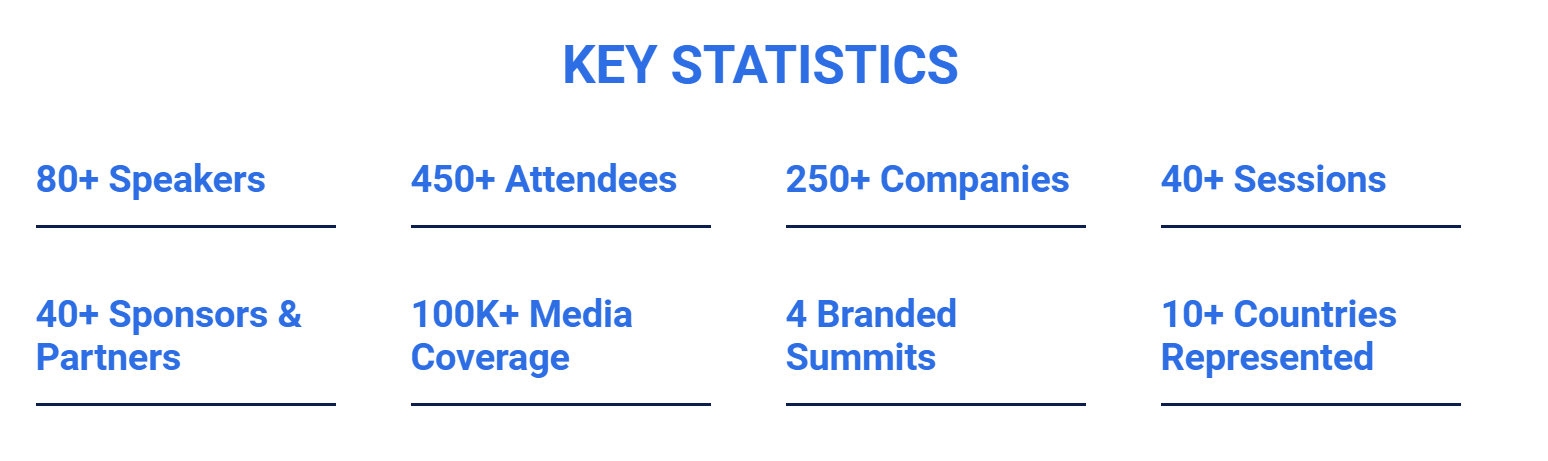 KEY STATISTICS

80+ Speakers

450+ Attendees

250+ Companies

40+ Sessions

40+ Sponsors & Partners

100K+ Media Coverage

4 Branded Summits

10+ Countries Represented